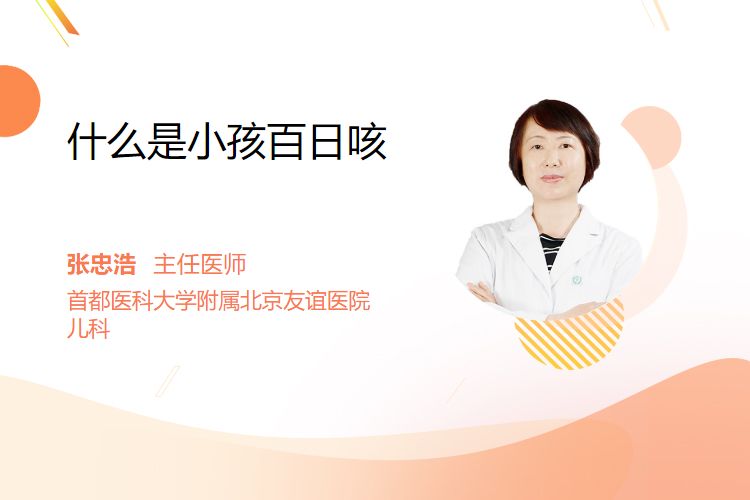 什么是小孩百日咳

张忠浩 主任医师
首都医科大学附属北京友谊医院
儿科